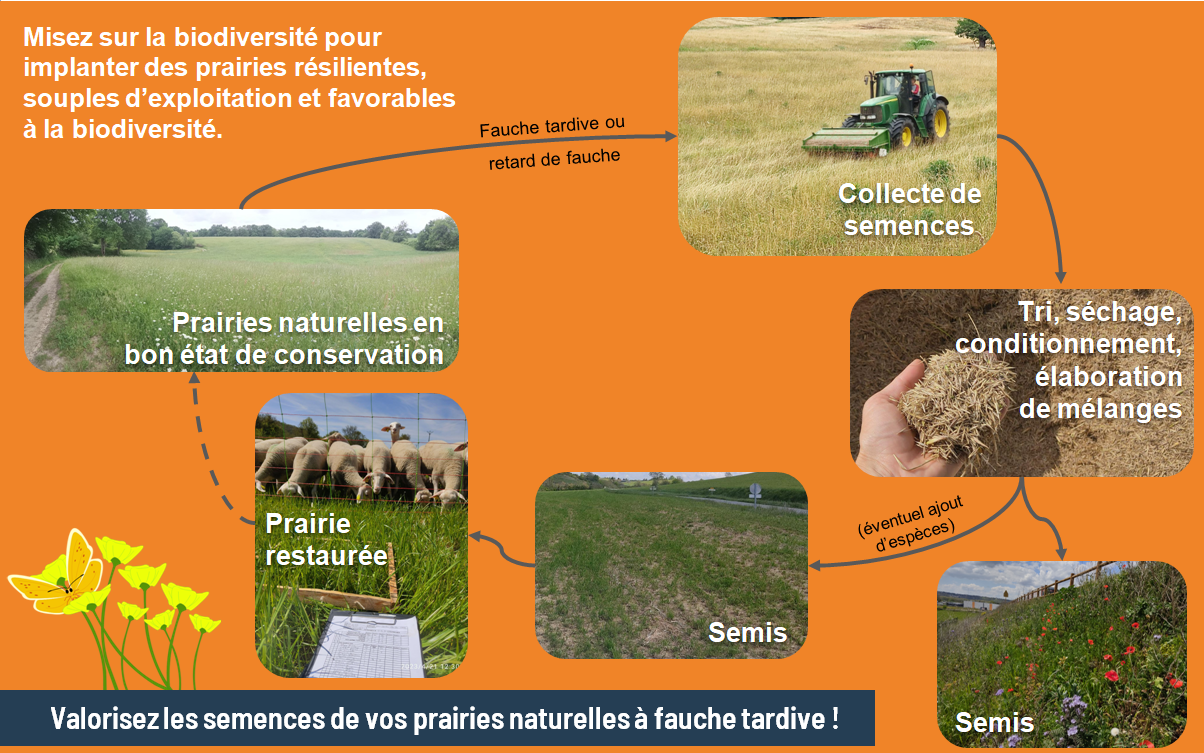 Misez sur la biodiversité pour implanter des prairies résilientes, souples d'exploitation et favorables à la biodiversité.

Fauche tardive ou retard de fauche

Collecte de semences

Prairies naturelles en bon état de conservation

Tri, séchage, conditionnement, élaboration de mélanges

(éventuel ajout d'espèces)

Prairie restaurée

Semis

Semis

Valorisez les semences de vos prairies naturelles à fauche tardive !